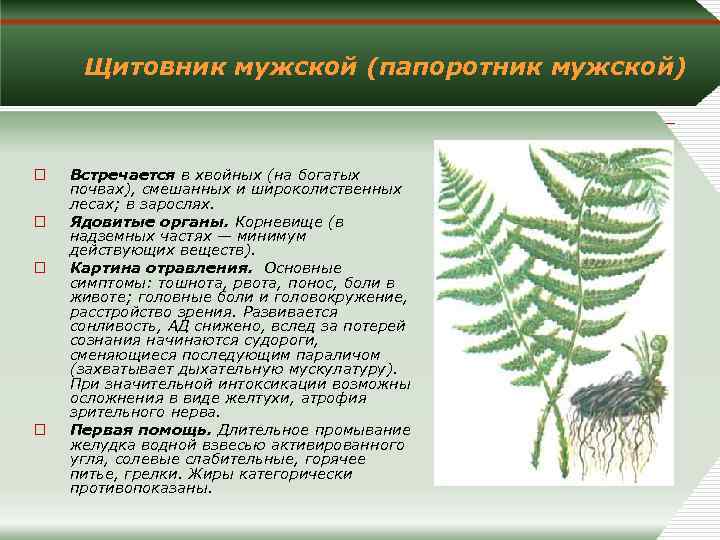 Щитовник мужской (папоротник мужской)

Встречается в хвойных (на богатых почвах), смешанных и широколиственных лесах; в зарослях.

Ядовитые органы. Корневище (в надземных частях — минимум действующих веществ).

Картина отравления. Основные симптомы: тошнота, рвота, понос, боли в животе; головные боли и головокружение, расстройство зрения. Развивается сонливость, АД снижено, вслед за потерей сознания начинаются судороги, сменяющиеся последующим параличом (захватывает дыхательную мускулатуру). При значительной интоксикации возможны осложнения в виде желтухи, атрофия зрительного нерва.

Первая помощь. Длительное промывание желудка водной взвесью активированного угля, солевые слабительные, горячее питье, грелки. Жиры категорически противопоказаны.